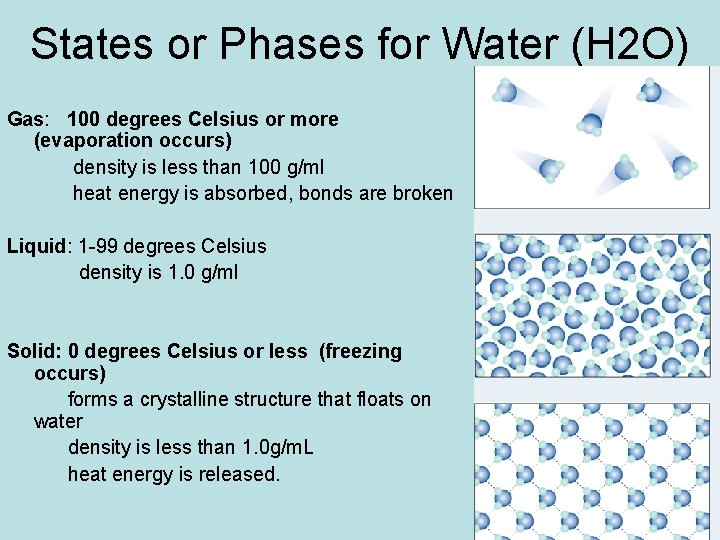 States or Phases for Water (H2O)

Gas: 100 degrees Celsius or more (evaporation occurs)

density is less than 100 g/ml

heat energy is absorbed, bonds are broken

Liquid: 1-99 degrees Celsius

density is 1.0 g/ml

Solid: 0 degrees Celsius or less (freezing occurs)

forms a crystalline structure that floats on water

density is less than 1.0g/mL

heat energy is released.